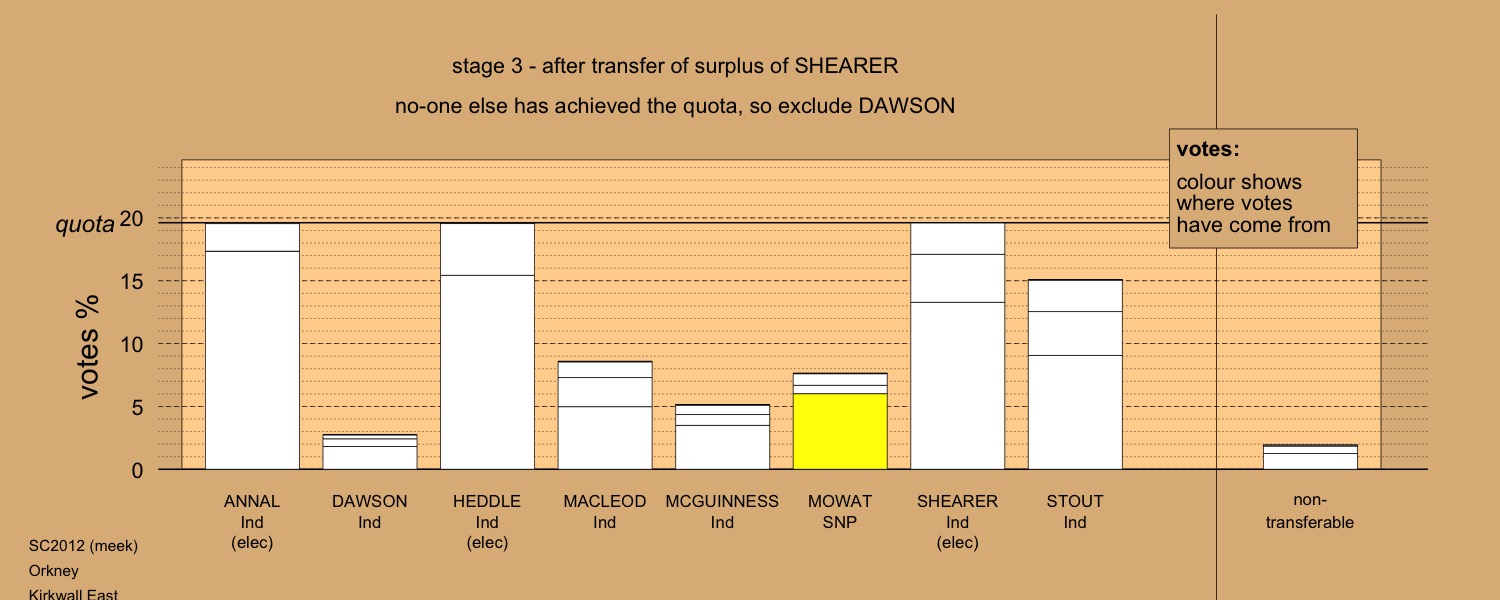 stage 3 - after transfer of surplus of SHEARER

no-one else has achieved the quota, so exclude DAWSON

votes:

colour shows where votes have come from

quota

votes %

20
15
10
5
0

ANNAL Ind (elec)

DAWSON Ind

HEDDLE Ind (elec)

MACLEOD Ind

MCGUINNESS Ind

MOWAT SNP

SHEARER Ind (elec)

STOUT Ind

non-transferable

SC2012 (meek)
Orkney
Kirkwall East